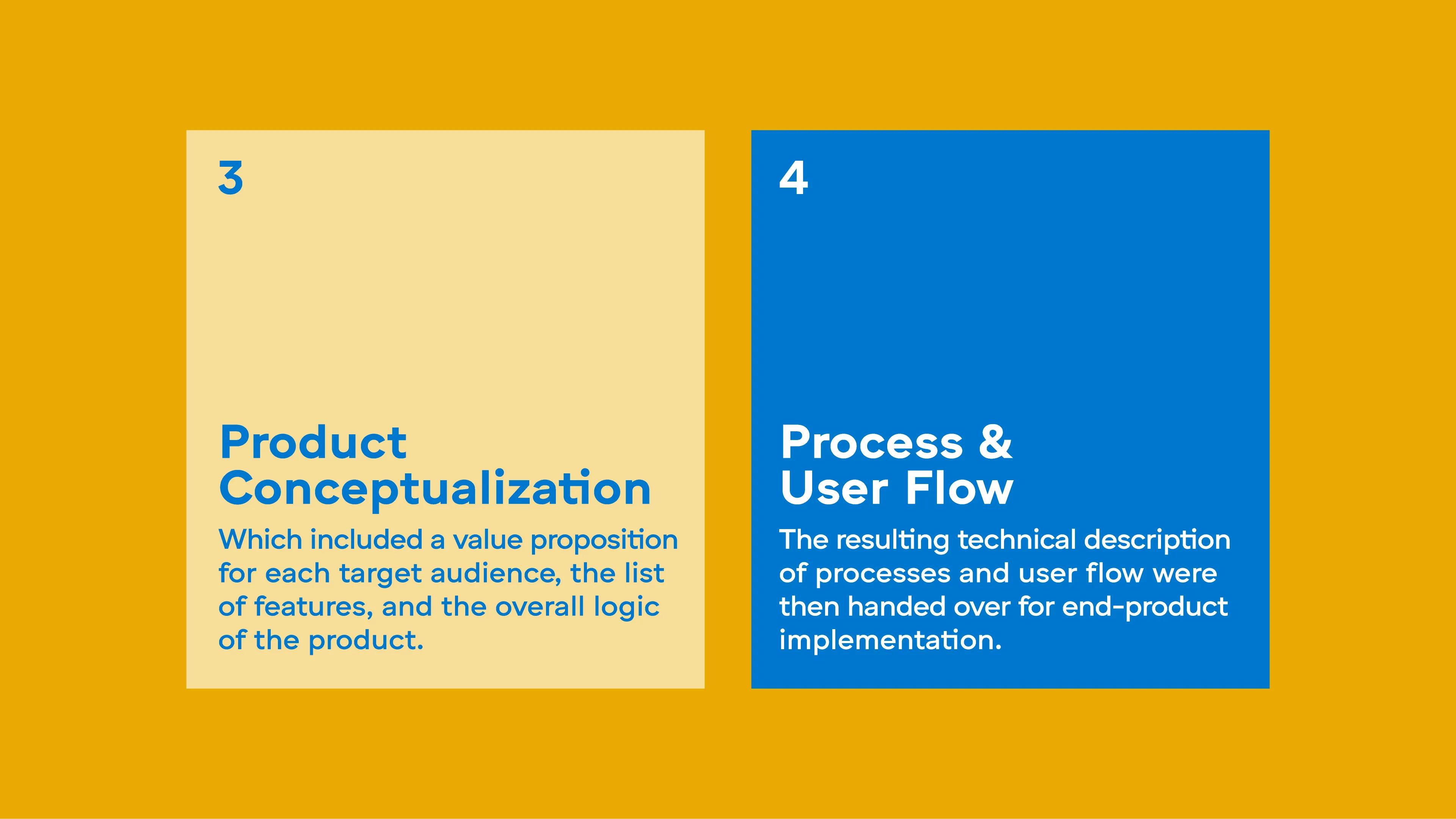 3

Product Conceptualization

Which included a value proposition for each target audience, the list of features, and the overall logic of the product.

4

Process & User Flow

The resulting technical description of processes and user flow were then handed over for end-product implementation.